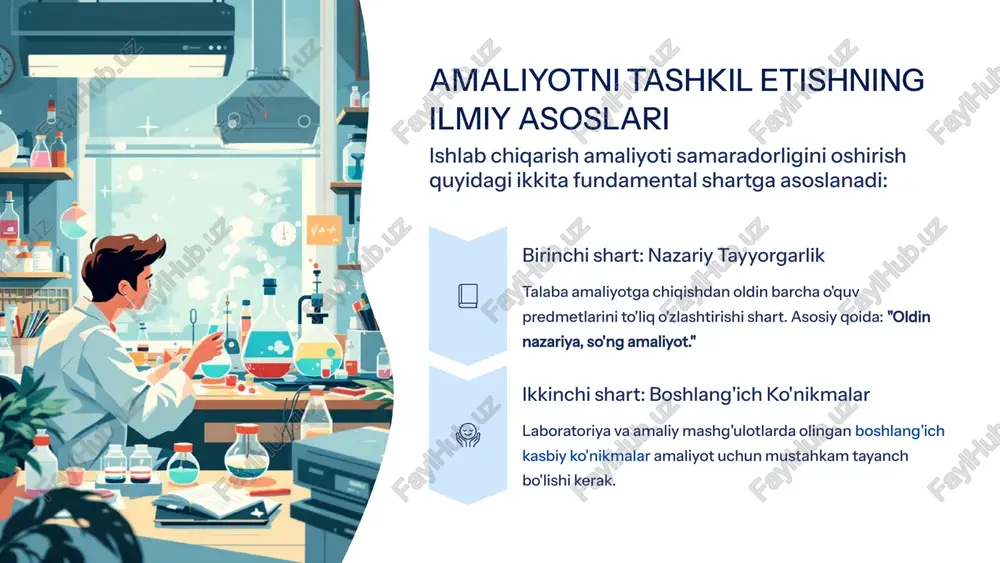 AMALIYOTNI TASHKIL ETISHNING ILMIY ASOSLARI

Ishlab chiqarish amaliyoti samaradorligini oshirish quyidagi ikkita fundamental shartga asoslanadi:

Birinchi shart: Nazariy Tayyorgarlik

Talaba amaliyotga chiqishdan oldin barcha o'quv predmetlarini to'liq o'zlashtirishi shart. Asosiy qoida: "Oldin nazariya, so'ng amaliyot."

Ikkinchi shart: Boshlang'ich Ko'nikmalar

Laboratoriya va amaliy mashg'ulotlarda olingan boshlang'ich kasbiy ko'nikmalar amaliyot uchun mustahkam tayanch bo'lishi kerak.

FaylHub.uz